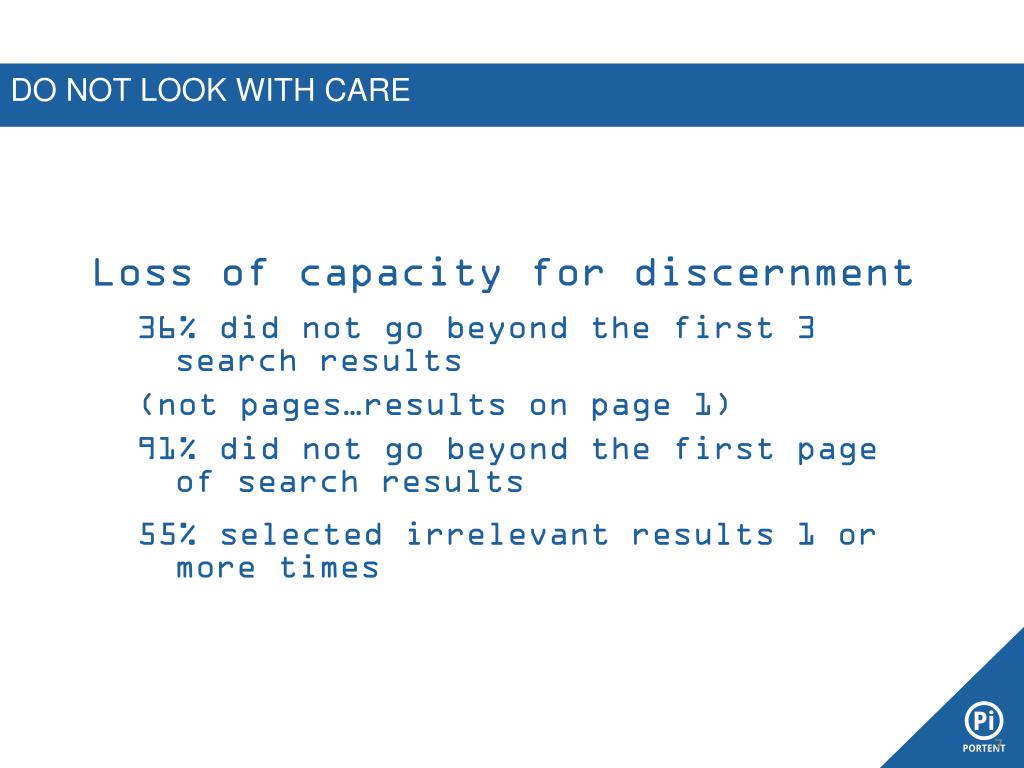 DO NOT LOOK WITH CARE

Loss of capacity for discernment

36% did not go beyond the first 3 search results

(not pages…results on page 1)

91% did not go beyond the first page of search results

55% selected irrelevant results 1 or more times

Pi
PORTENT